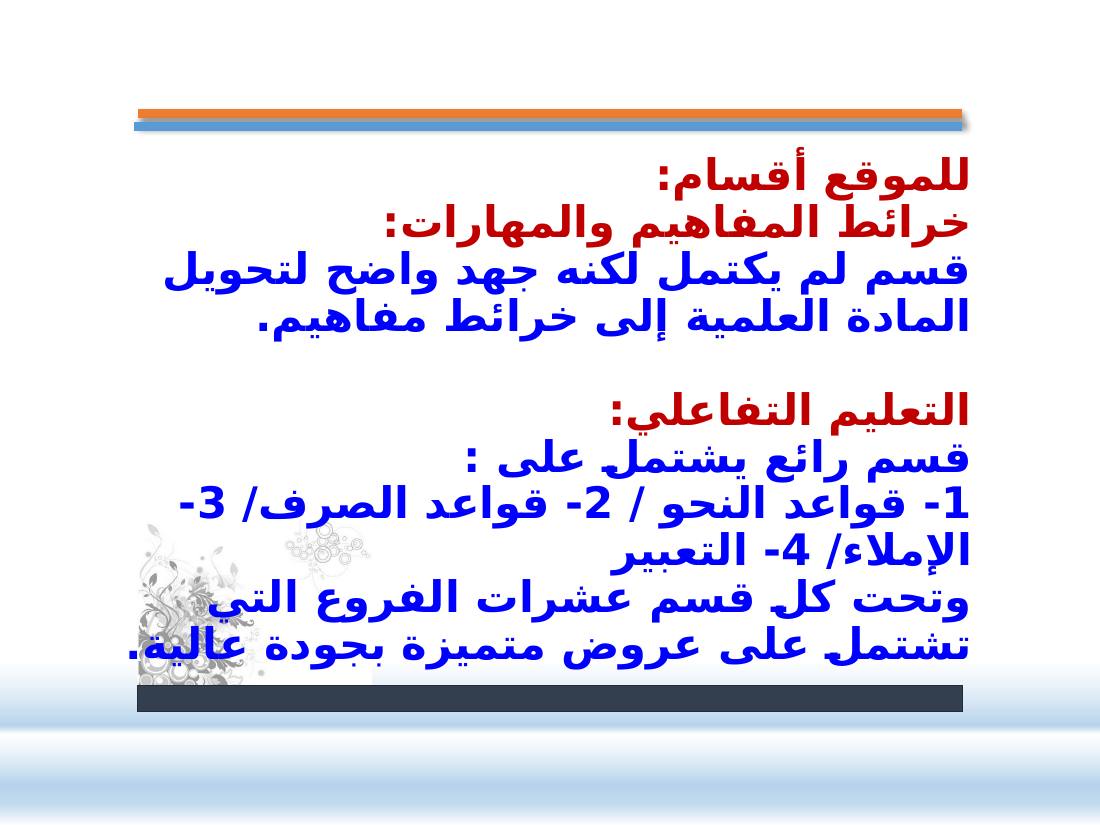 للموقع أقسام:
خرائط المفاهيم والمهارات:
قسم لم يكتمل لكنه جهد واضح لتحويل المادة العلمية إلى خرائط مفاهيم.

التعليم التفاعلي:
قسم رائع يشتمل على :
1- قواعد النحو / 2- قواعد الصرف/ 3- الإملاء/ 4- التعبير
وتحت كل قسم عشرات الفروع التي تشتمل على عروض متميزة بجودة عالية.